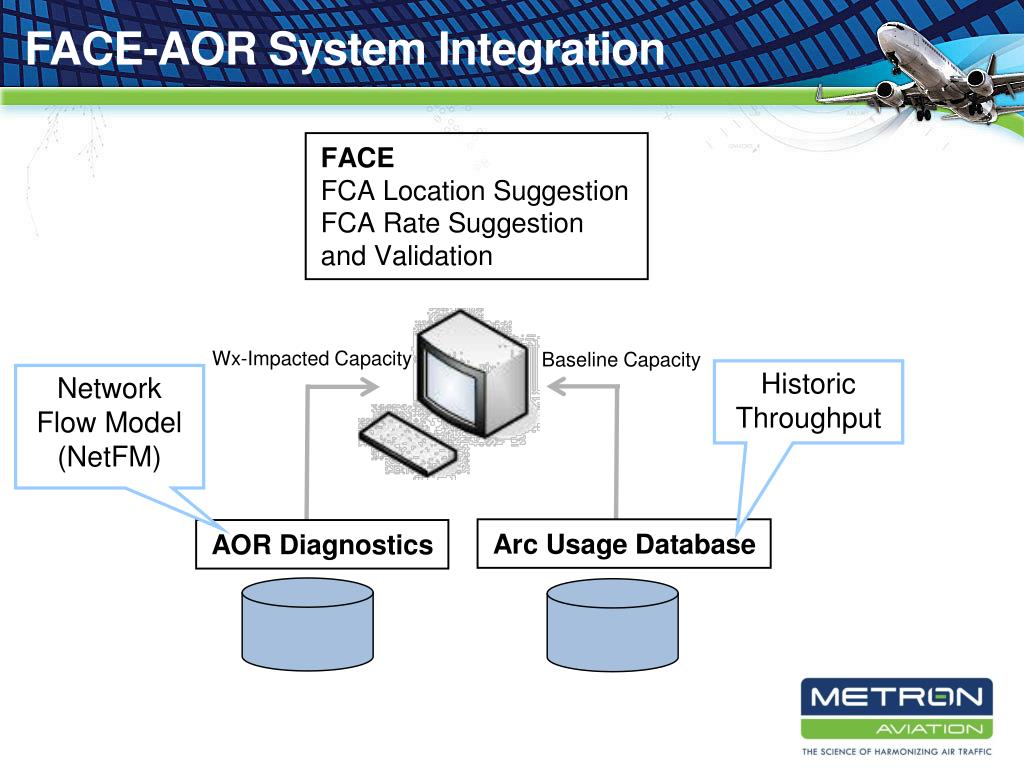 FACE-AOR System Integration

FACE
FCA Location Suggestion
FCA Rate Suggestion and Validation

Wx-Impacted Capacity

Baseline Capacity

Network Flow Model (NetFM)

Historic Throughput

AOR Diagnostics

Arc Usage Database

METRON AVIATION
THE SCIENCE OF HARMONIZING AIR TRAFFIC